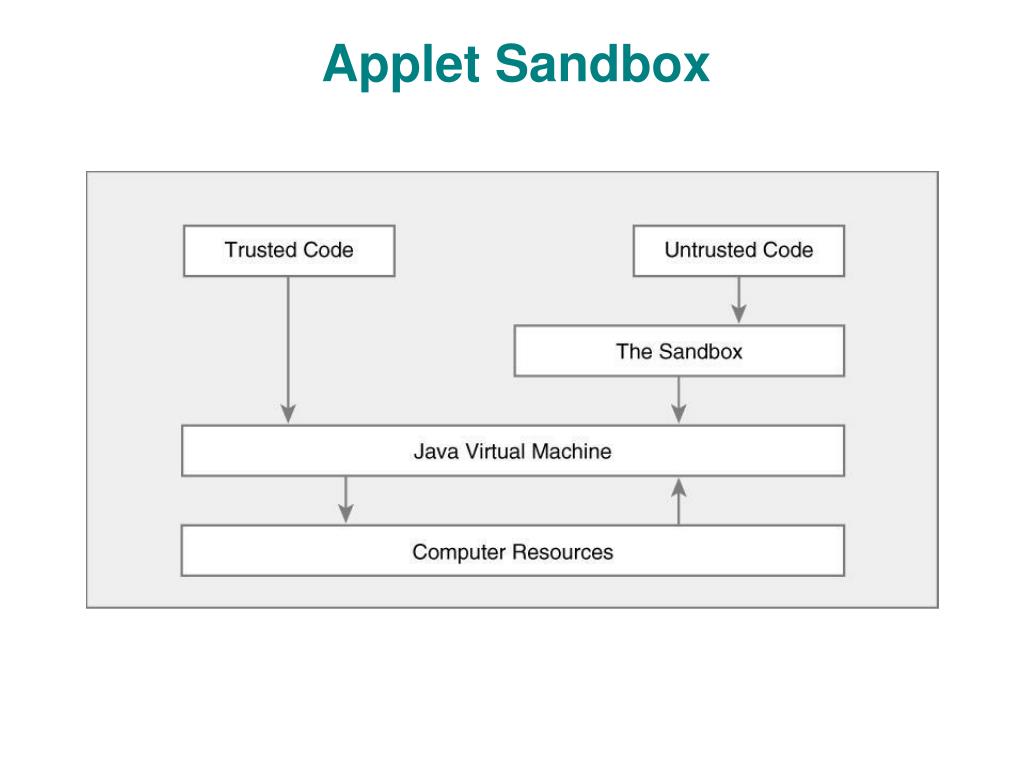 Applet Sandbox

Trusted Code

Untrusted Code

The Sandbox

Java Virtual Machine

Computer Resources